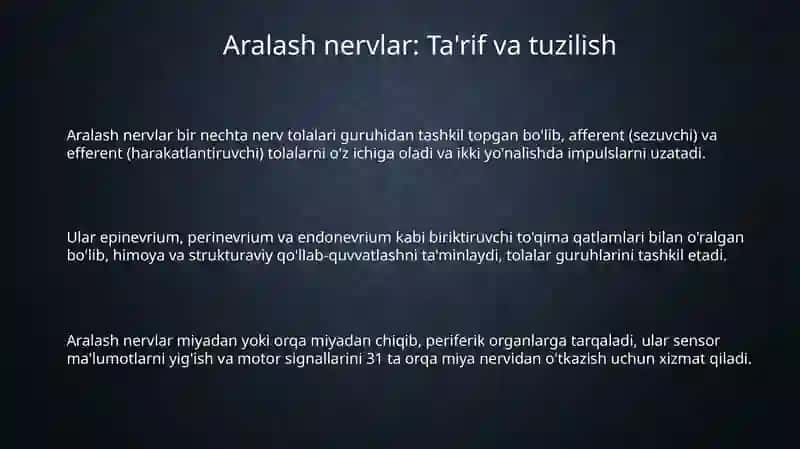 Aralash nervlar: Ta'rif va tuzilish

Aralash nervlar bir nechta nerv tolalari guruhidan tashkil topgan bo'lib, afferent (sezuvchi) va efferent (harakatlantiruvchi) tolalarni o'z ichiga oladi va ikki yo'nalishda impulslarni uzatadi.

Ular epinevrium, perinevrium va endonevrium kabi biriktiruvchi to'qima qatlamlari bilan o'ralgan bo'lib, himoya va strukturaviy qo'llab-quvvatlashni ta'minlaydi, tolalar guruhlarini tashkil etadi.

Aralash nervlar miyadan yoki orqa miyadan chiqib, periferik organlarga tarqaladi, ular sensor ma'lumotlarni yig'ish va motor signallarini 31 ta orqa miya nervidan o'tkazish uchun xizmat qiladi.